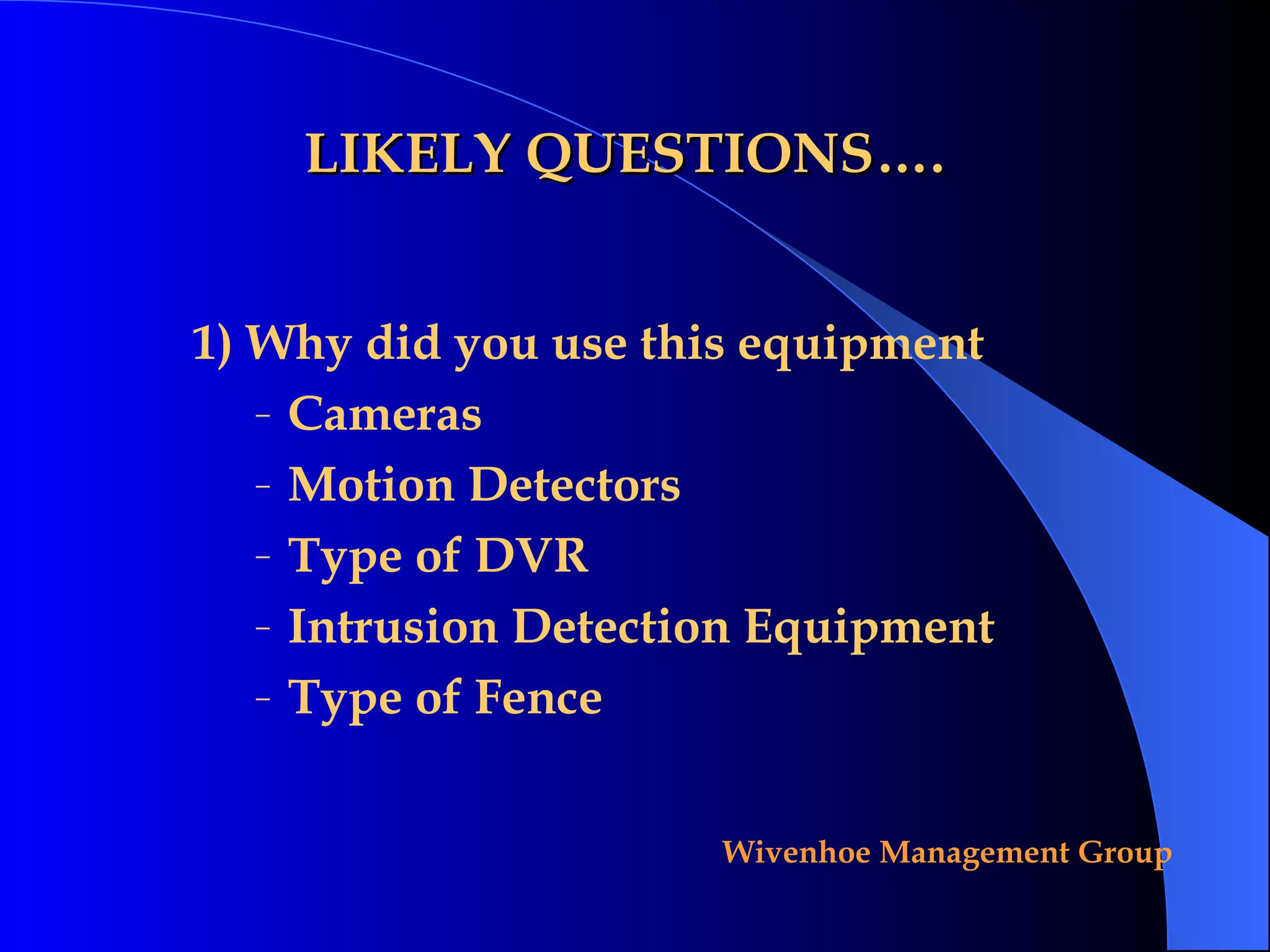 LIKELY QUESTIONS….

1) Why did you use this equipment

– Cameras

– Motion Detectors

– Type of DVR

– Intrusion Detection Equipment

– Type of Fence

Wivenhoe Management Group